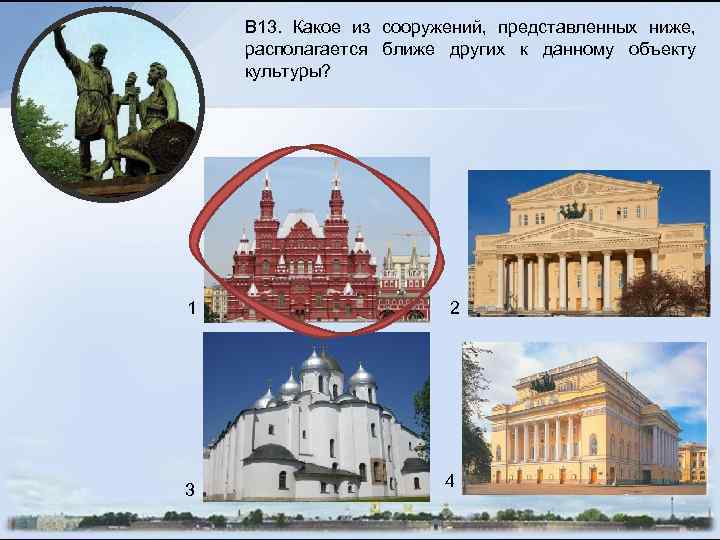 В13. Какое из сооружений, представленных ниже, располагается ближе других к данному объекту культуры?

1

2

3

4